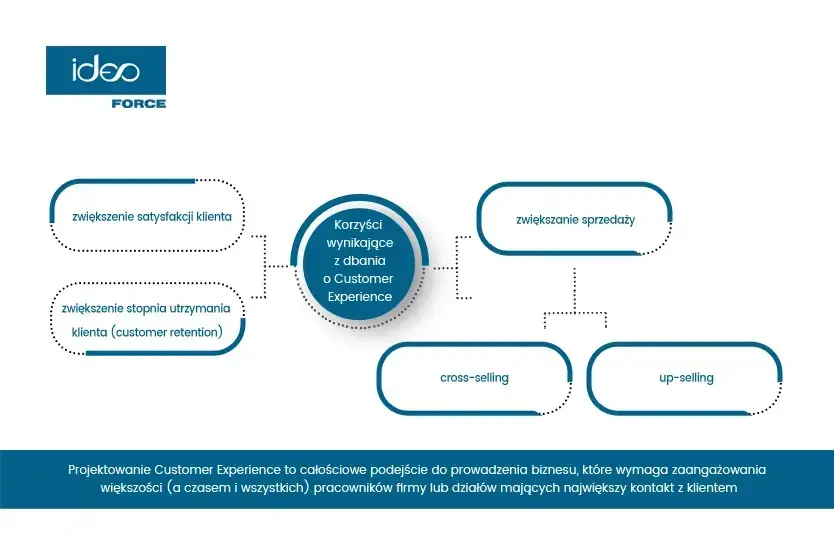 ideo
FORCE

zwiększenie satysfakcji klienta

zwiększenie stopnia utrzymania klienta (customer retention)

Korzyści wynikające z dbania o Customer Experience

zwiększanie sprzedaży

cross-selling

up-selling

Projektowanie Customer Experience to całościowe podejście do prowadzenia biznesu, które wymaga zaangażowania większości (a czasem i wszystkich) pracowników firmy lub działów mających największy kontakt z klientem